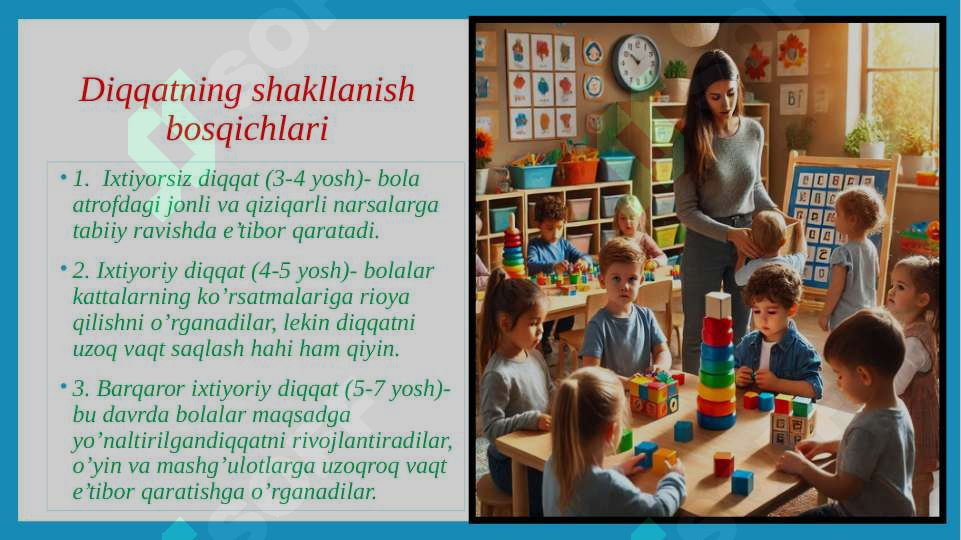 Diqqatning shakllanish bosqichlari

• 1. Ixtiyorsiz diqqat (3-4 yosh)- bola atrofdagi jonli va qiziqarli narsalarga tabiiy ravishda e'tibor qaratadi.

• 2. Ixtiyoriy diqqat (4-5 yosh)- bolalar kattalarning ko'rsatmalariga rioya qilishni o'rganadilar, lekin diqqatni uzoq vaqt saqlash hahi ham qiyin.

• 3. Barqaror ixtiyoriy diqqat (5-7 yosh)- bu davrda bolalar maqsadga yo'naltirilgandiqqatni rivojlantiradilar, o'yin va mashg'ulotlarga uzoqroq vaqt e'tibor qaratishga o'rganadilar.